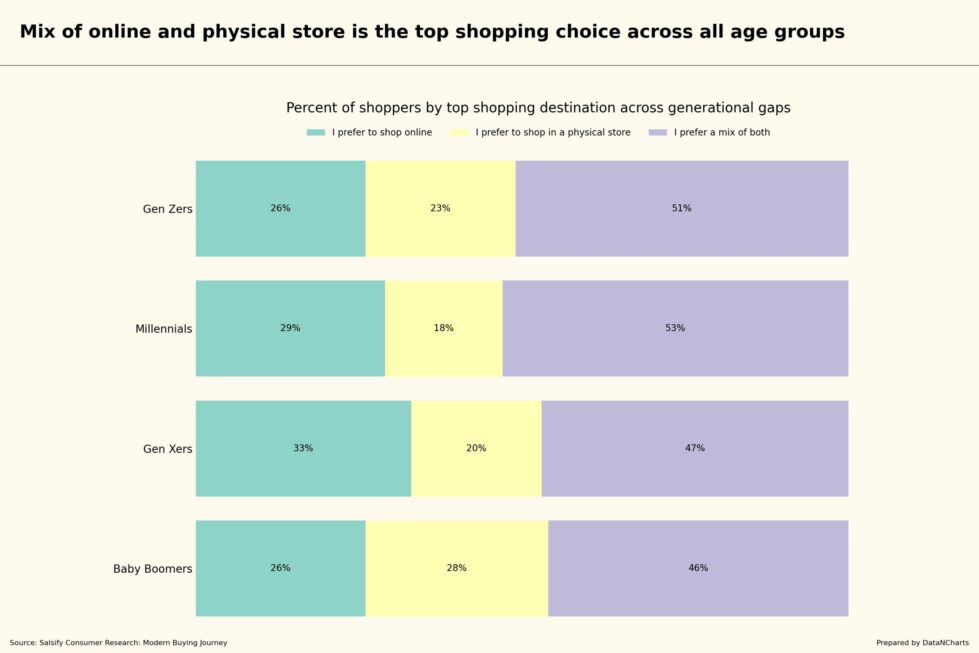 Mix of online and physical store is the top shopping choice across all age groups

Percent of shoppers by top shopping destination across generational gaps

I prefer to shop online
I prefer to shop in a physical store
I prefer a mix of both

Gen Zers
26%
23%
51%

Millennials
29%
18%
53%

Gen Xers
33%
20%
47%

Baby Boomers
26%
28%
46%

Source: Salsify Consumer Research: Modern Buying Journey

Prepared by DataNCharts